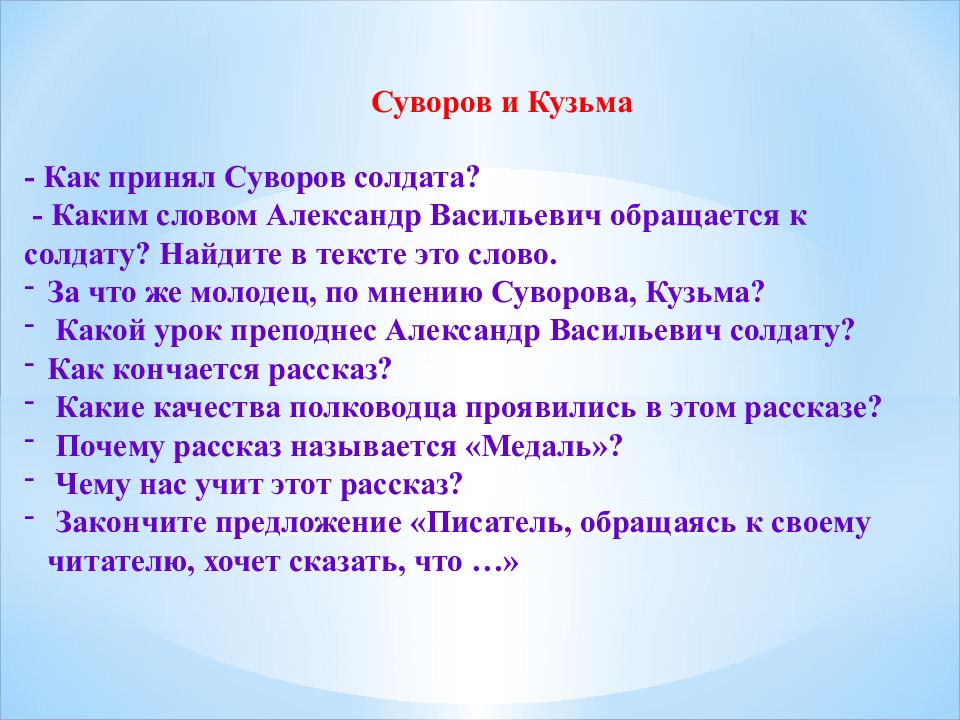 Суворов и Кузьма

- Как принял Суворов солдата?
- Каким словом Александр Васильевич обращается к солдату? Найдите в тексте это слово.
- За что же молодец, по мнению Суворова, Кузьма?
- Какой урок преподнес Александр Васильевич солдату?
- Как кончается рассказ?
- Какие качества полководца проявились в этом рассказе?
- Почему рассказ называется «Медаль»?
- Чему нас учит этот рассказ?
- Закончите предложение «Писатель, обращаясь к своему читателю, хочет сказать, что …»